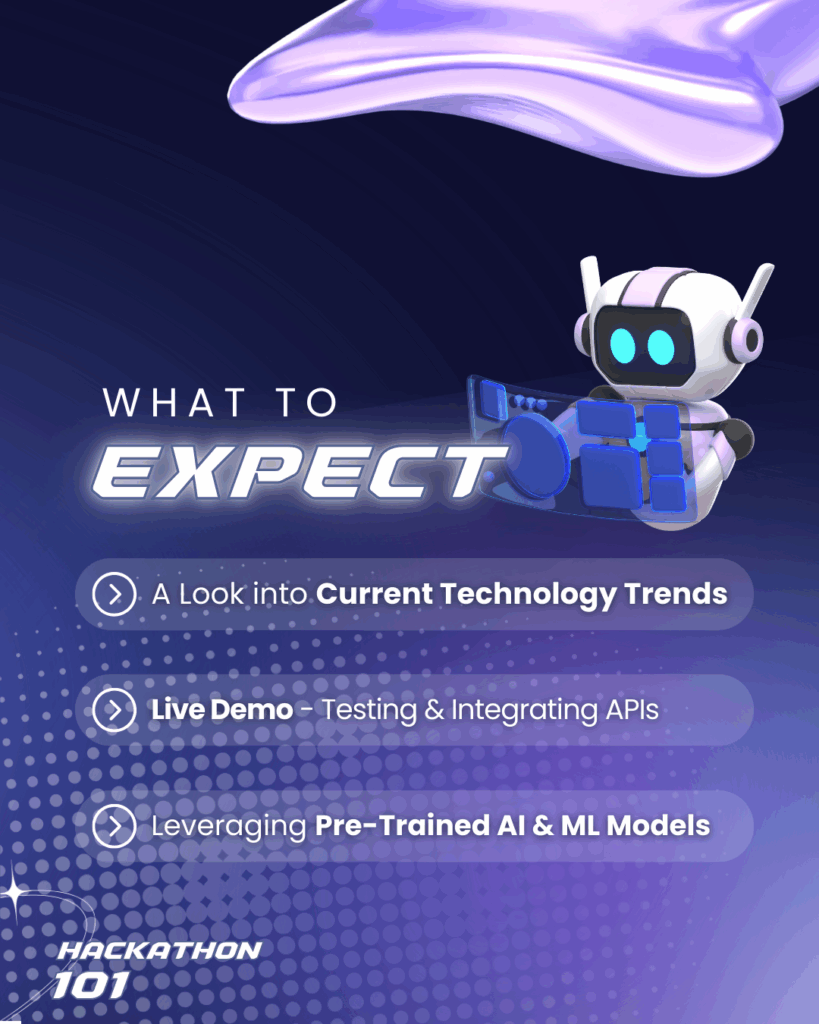 WHAT TO
EXPECT

A Look into Current Technology Trends

Live Demo - Testing & Integrating APIs

Leveraging Pre-Trained AI & ML Models

HACKATHON
101